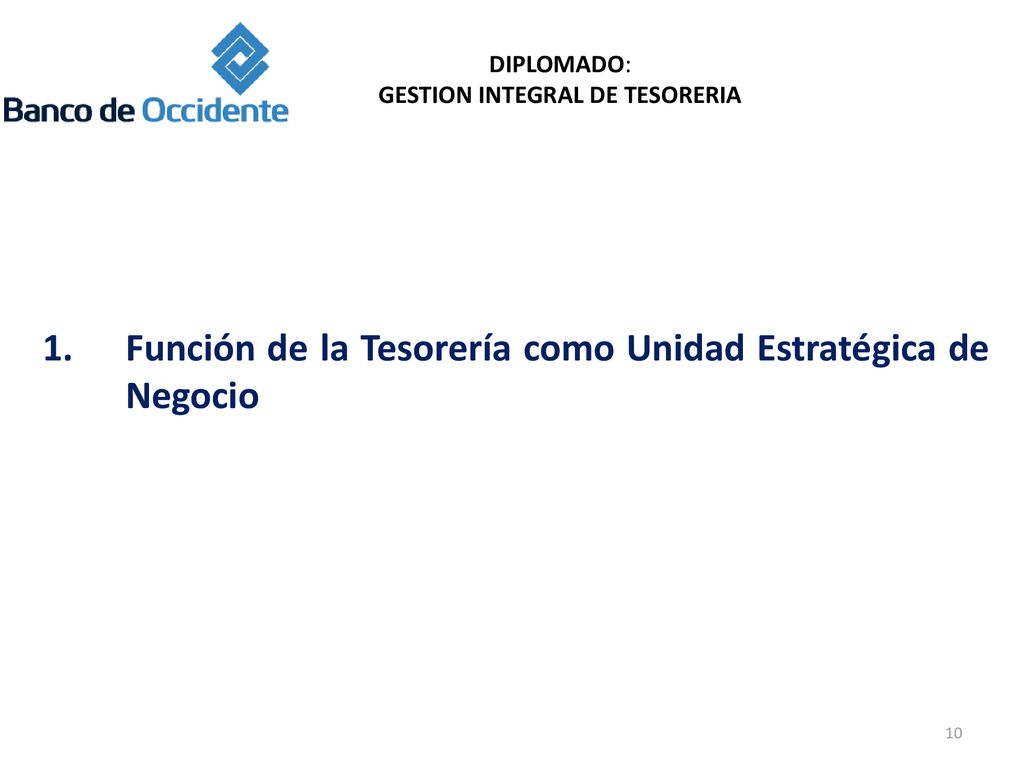 Banco de Occidente

DIPLOMADO:
GESTION INTEGRAL DE TESORERIA

1. Función de la Tesorería como Unidad Estratégica de Negocio

10